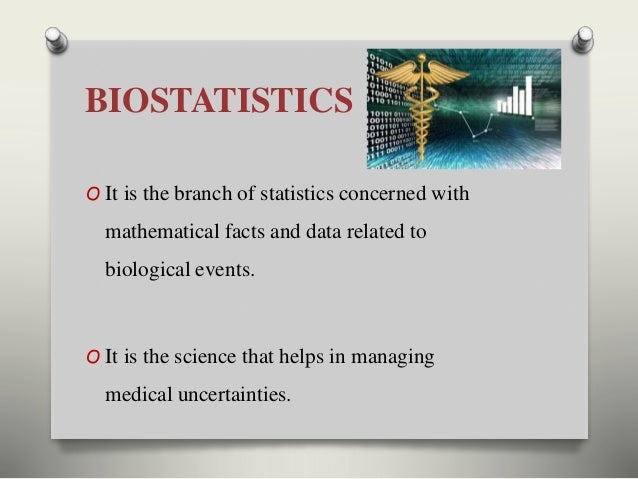 BIOSTATISTICS

O It is the branch of statistics concerned with mathematical facts and data related to biological events.

O It is the science that helps in managing medical uncertainties.